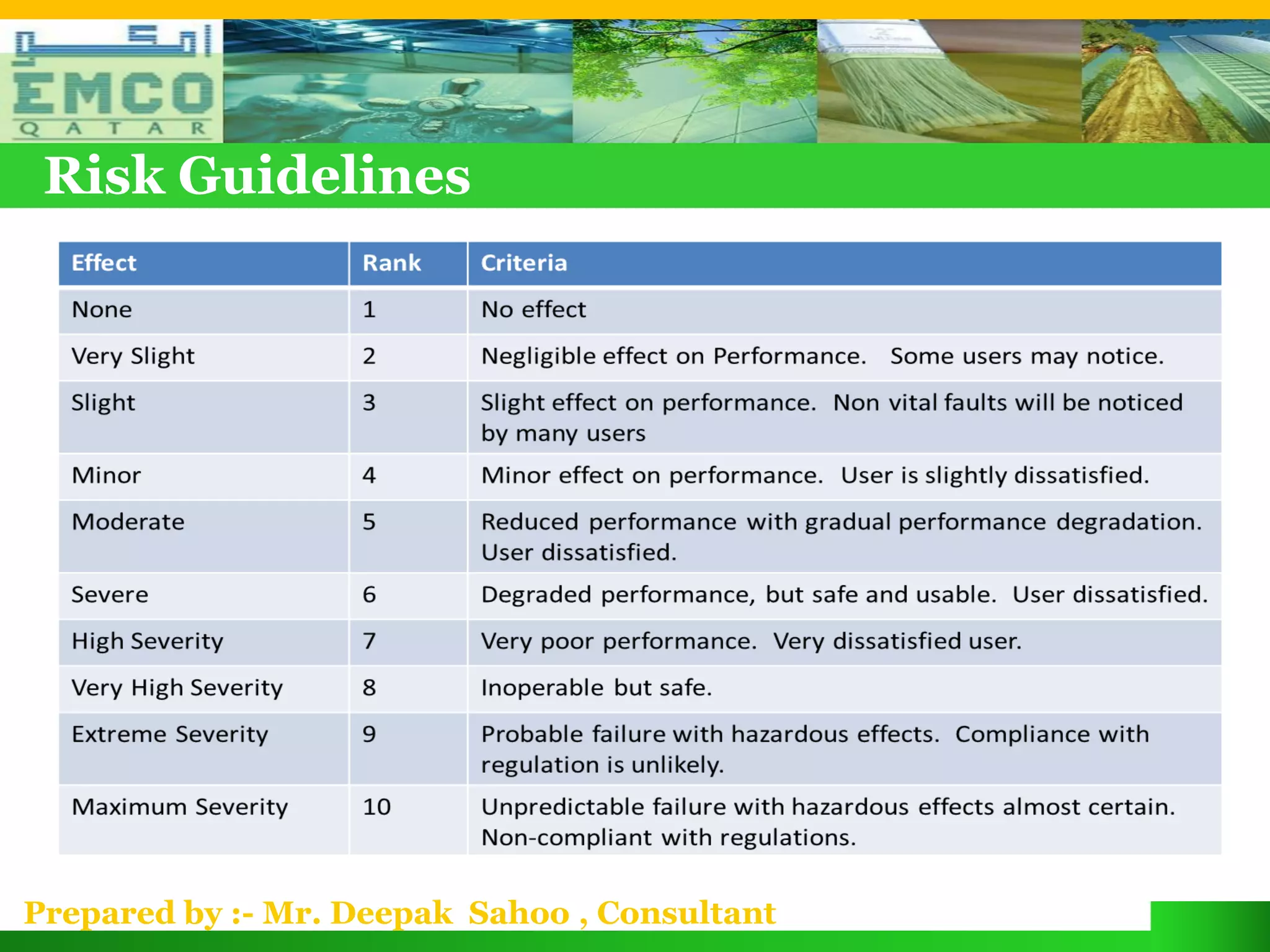 امكو
EMCO
QATAR

Risk Guidelines

| Effect | Rank | Criteria |
|---|---|---|
| None | 1 | No effect |
| Very Slight | 2 | Negligible effect on Performance. Some users may notice. |
| Slight | 3 | Slight effect on performance. Non vital faults will be noticed by many users |
| Minor | 4 | Minor effect on performance. User is slightly dissatisfied. |
| Moderate | 5 | Reduced performance with gradual performance degradation. User dissatisfied. |
| Severe | 6 | Degraded performance, but safe and usable. User dissatisfied. |
| High Severity | 7 | Very poor performance. Very dissatisfied user. |
| Very High Severity | 8 | Inoperable but safe. |
| Extreme Severity | 9 | Probable failure with hazardous effects. Compliance with regulation is unlikely. |
| Maximum Severity | 10 | Unpredictable failure with hazardous effects almost certain. Non-compliant with regulations. |

Prepared by :- Mr. Deepak Sahoo , Consultant